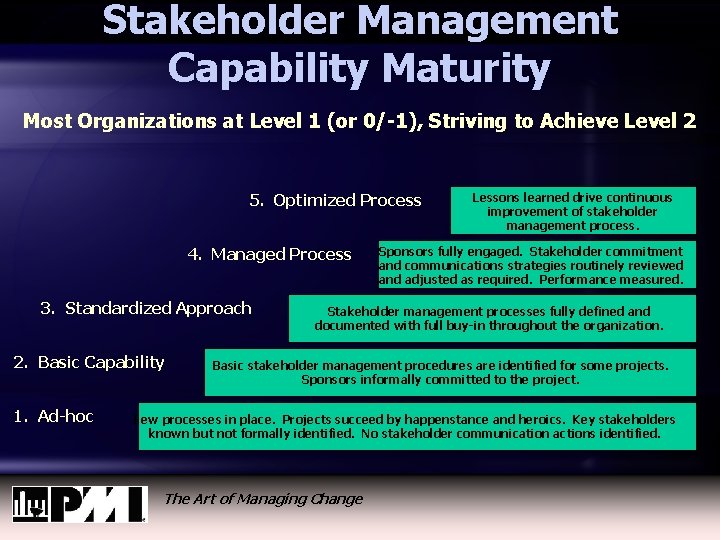 Stakeholder Management Capability Maturity

Most Organizations at Level 1 (or 0/-1), Striving to Achieve Level 2

5. Optimized Process

Lessons learned drive continuous improvement of stakeholder management process.

4. Managed Process

Sponsors fully engaged. Stakeholder commitment and communications strategies routinely reviewed and adjusted as required. Performance measured.

3. Standardized Approach

Stakeholder management processes fully defined and documented with full buy-in throughout the organization.

2. Basic Capability

Basic stakeholder management procedures are identified for some projects. Sponsors informally committed to the project.

1. Ad-hoc

ew processes in place. Projects succeed by happenstance and heroics. Key stakeholders known but not formally identified. No stakeholder communication actions identified.

PMI

The Art of Managing Change